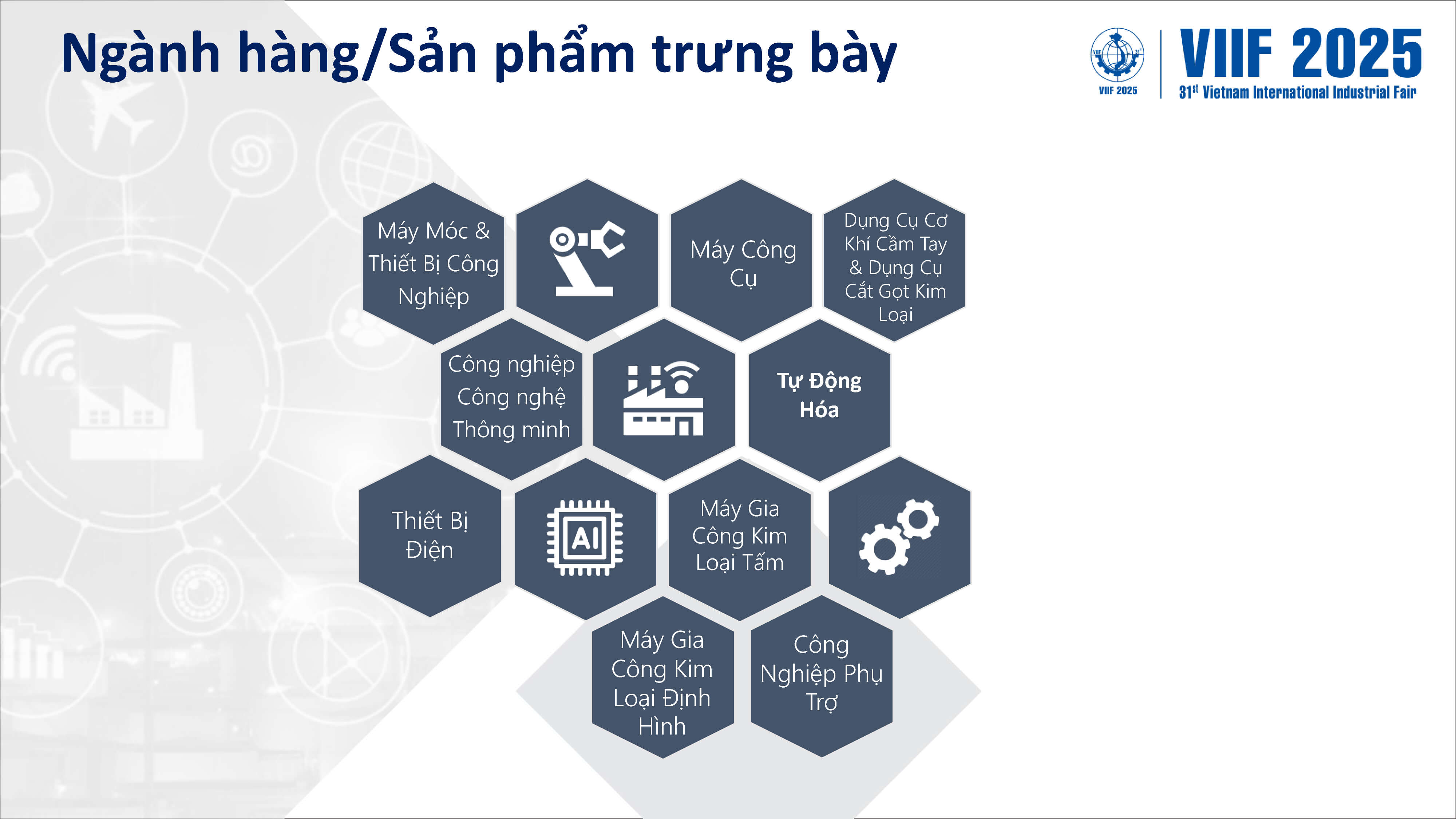 Ngành hàng/Sản phẩm trưng bày

VIIF 2025

VIIF 2025
31st Vietnam International Industrial Fair

Máy Móc & Thiết Bị Công Nghiệp

Máy Công Cụ

Dụng Cụ Cơ Khí Cầm Tay & Dụng Cụ Cắt Gọt Kim Loại

Công nghiệp Công nghệ Thông minh

Tự Động Hóa

Thiết Bị Điện

AI

Máy Gia Công Kim Loại Tấm

Máy Gia Công Kim Loại Định Hình

Công Nghiệp Phụ Trợ